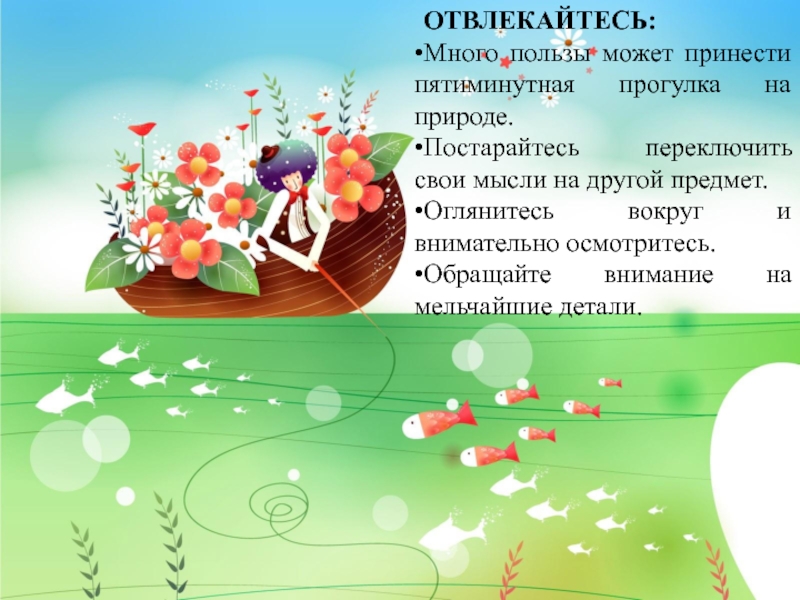 ОТВЛЕКАЙТЕСЬ:

•Много пользы может принести пятиминутная прогулка на природе.

•Постарайтесь переключить свои мысли на другой предмет.

•Оглянитесь вокруг и внимательно осмотритесь.

•Обращайте внимание на мельчайшие детали.